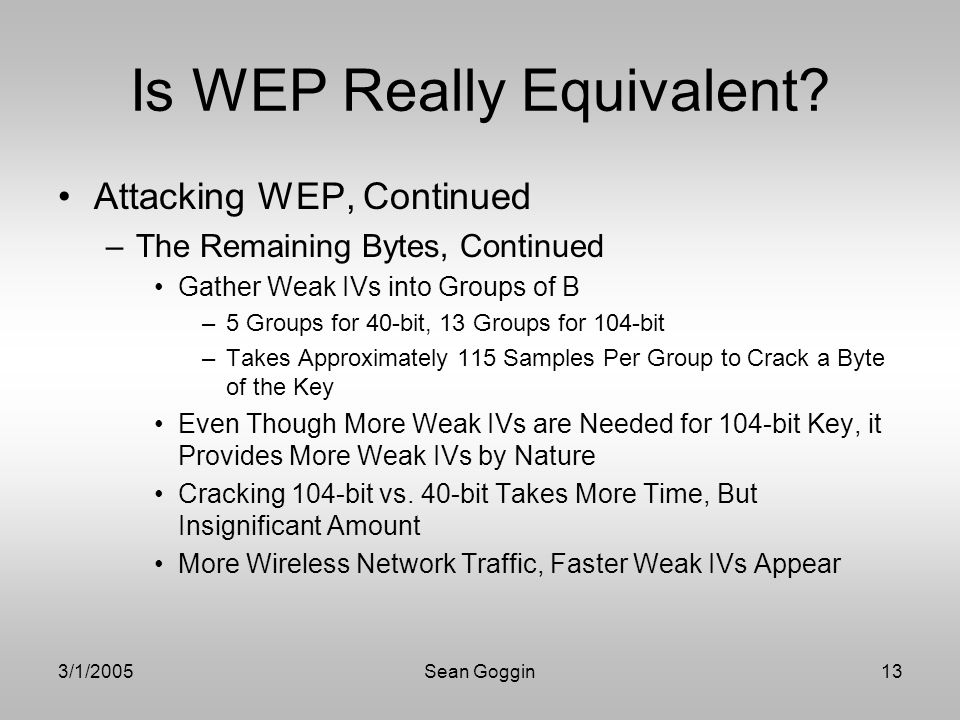 Is WEP Really Equivalent?

• Attacking WEP, Continued
– The Remaining Bytes, Continued
• Gather Weak IVs into Groups of B
– 5 Groups for 40-bit, 13 Groups for 104-bit
– Takes Approximately 115 Samples Per Group to Crack a Byte of the Key
• Even Though More Weak IVs are Needed for 104-bit Key, it Provides More Weak IVs by Nature
• Cracking 104-bit vs. 40-bit Takes More Time, But Insignificant Amount
• More Wireless Network Traffic, Faster Weak IVs Appear

3/1/2005
Sean Goggin
13